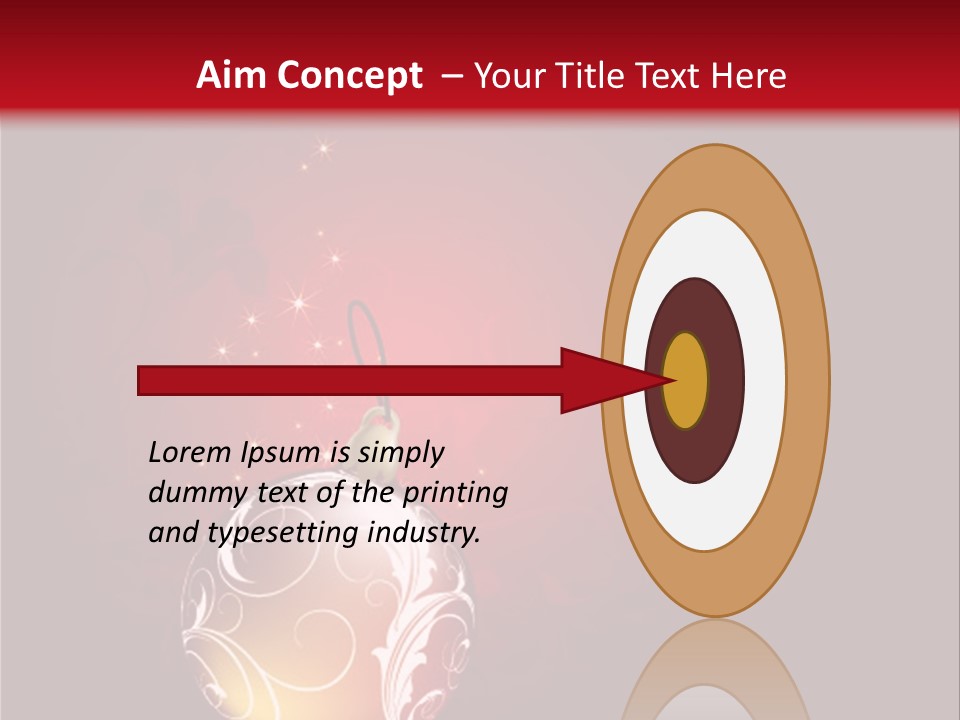 Aim Concept – Your Title Text Here

Lorem Ipsum is simply dummy text of the printing and typesetting industry.